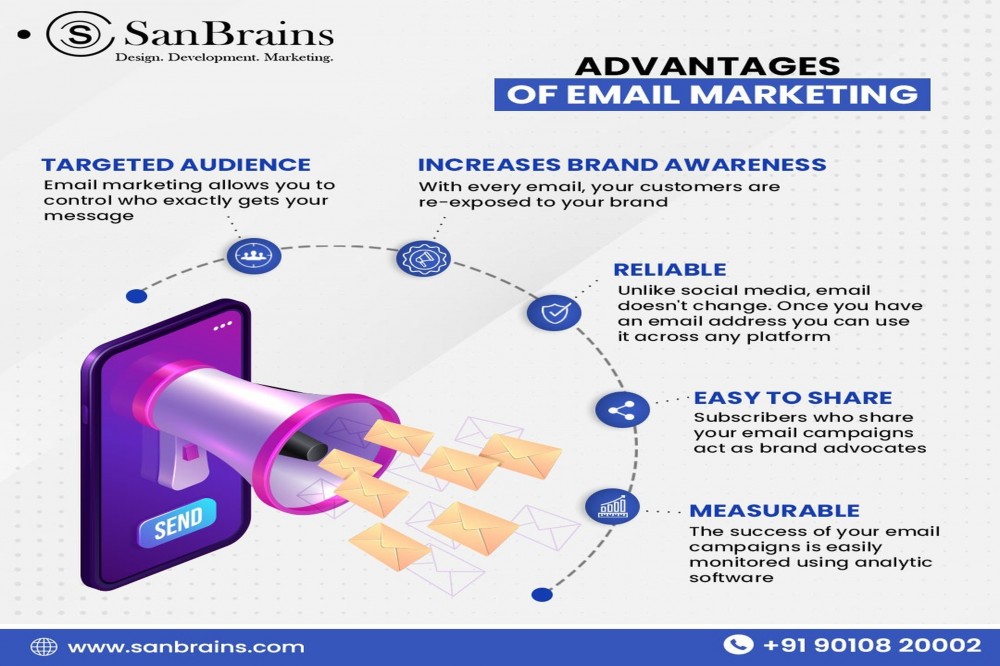 SanBrains
Design. Development. Marketing.

ADVANTAGES
OF EMAIL MARKETING

TARGETED AUDIENCE
Email marketing allows you to control who exactly gets your message

INCREASES BRAND AWARENESS
With every email, your customers are re-exposed to your brand

RELIABLE
Unlike social media, email doesn't change. Once you have an email address you can use it across any platform

EASY TO SHARE
Subscribers who share your email campaigns act as brand advocates

MEASURABLE
The success of your email campaigns is easily monitored using analytic software

SEND

www.sanbrains.com
+91 90108 20002